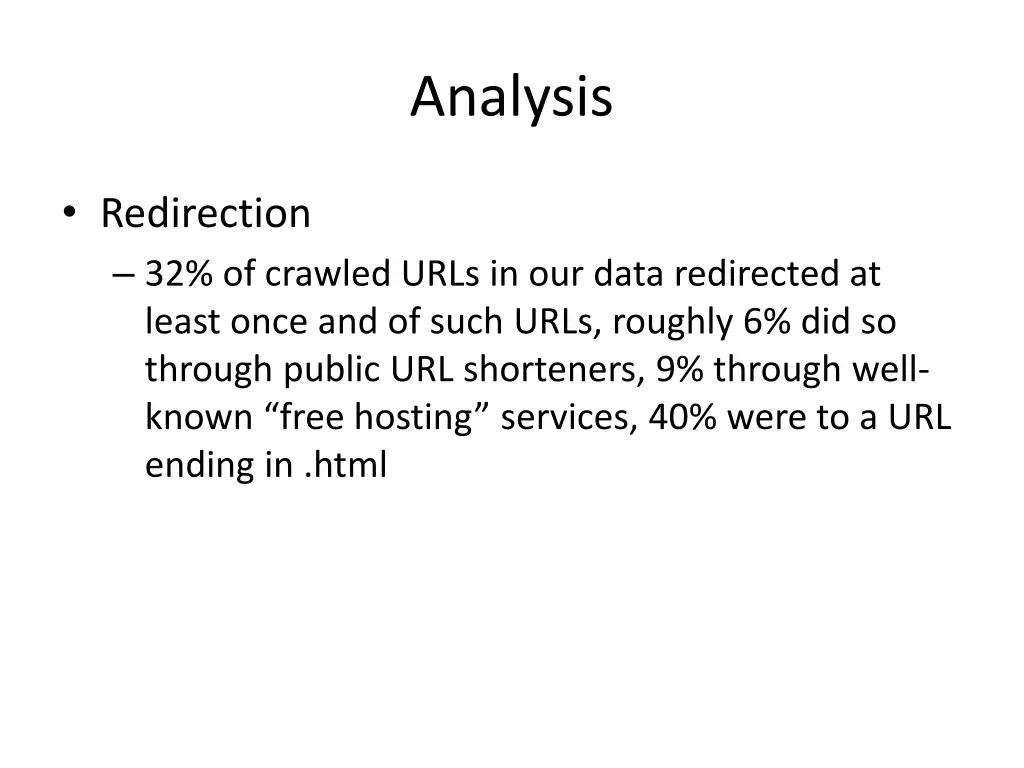 Analysis

• Redirection
– 32% of crawled URLs in our data redirected at least once and of such URLs, roughly 6% did so through public URL shorteners, 9% through well-known “free hosting” services, 40% were to a URL ending in .html